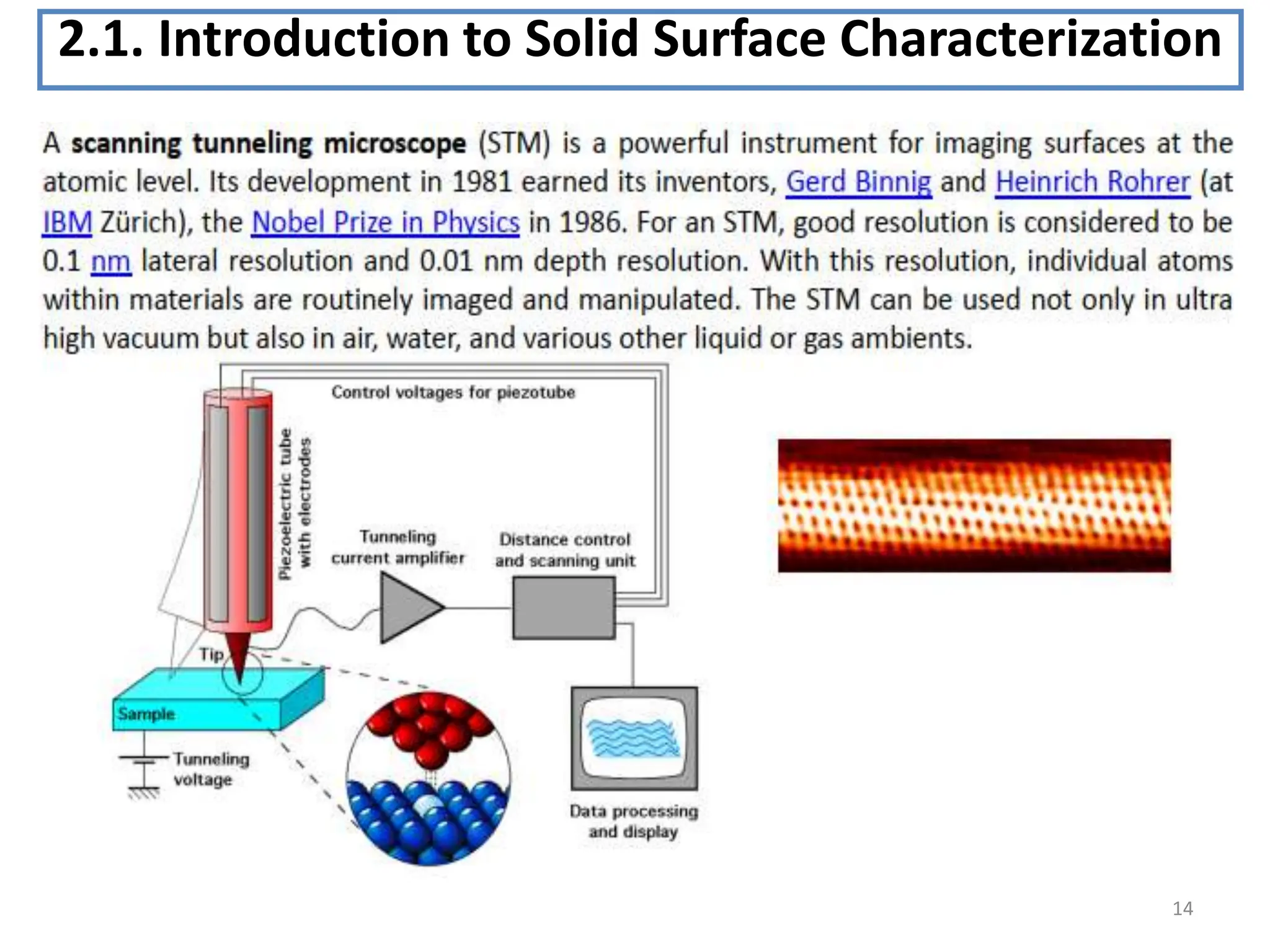 2.1. Introduction to Solid Surface Characterization

A scanning tunneling microscope (STM) is a powerful instrument for imaging surfaces at the atomic level. Its development in 1981 earned its inventors, Gerd Binnig and Heinrich Rohrer (at IBM Zürich), the Nobel Prize in Physics in 1986. For an STM, good resolution is considered to be 0.1 nm lateral resolution and 0.01 nm depth resolution. With this resolution, individual atoms within materials are routinely imaged and manipulated. The STM can be used not only in ultra high vacuum but also in air, water, and various other liquid or gas ambients.

Control voltages for piezotube

Piezoelectric tube with electrodes

Tunneling current amplifier

Distance control and scanning unit

Tip

Sample

Tunneling voltage

Data processing and display

14